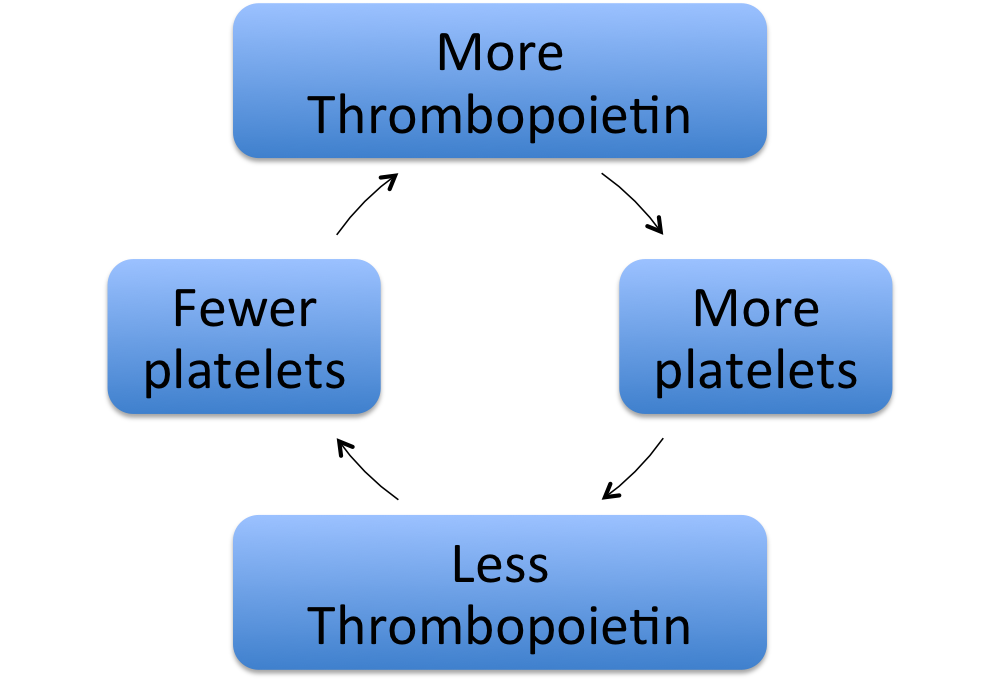 More Thrombopoietin

More platelets

Less Thrombopoietin

Fewer platelets